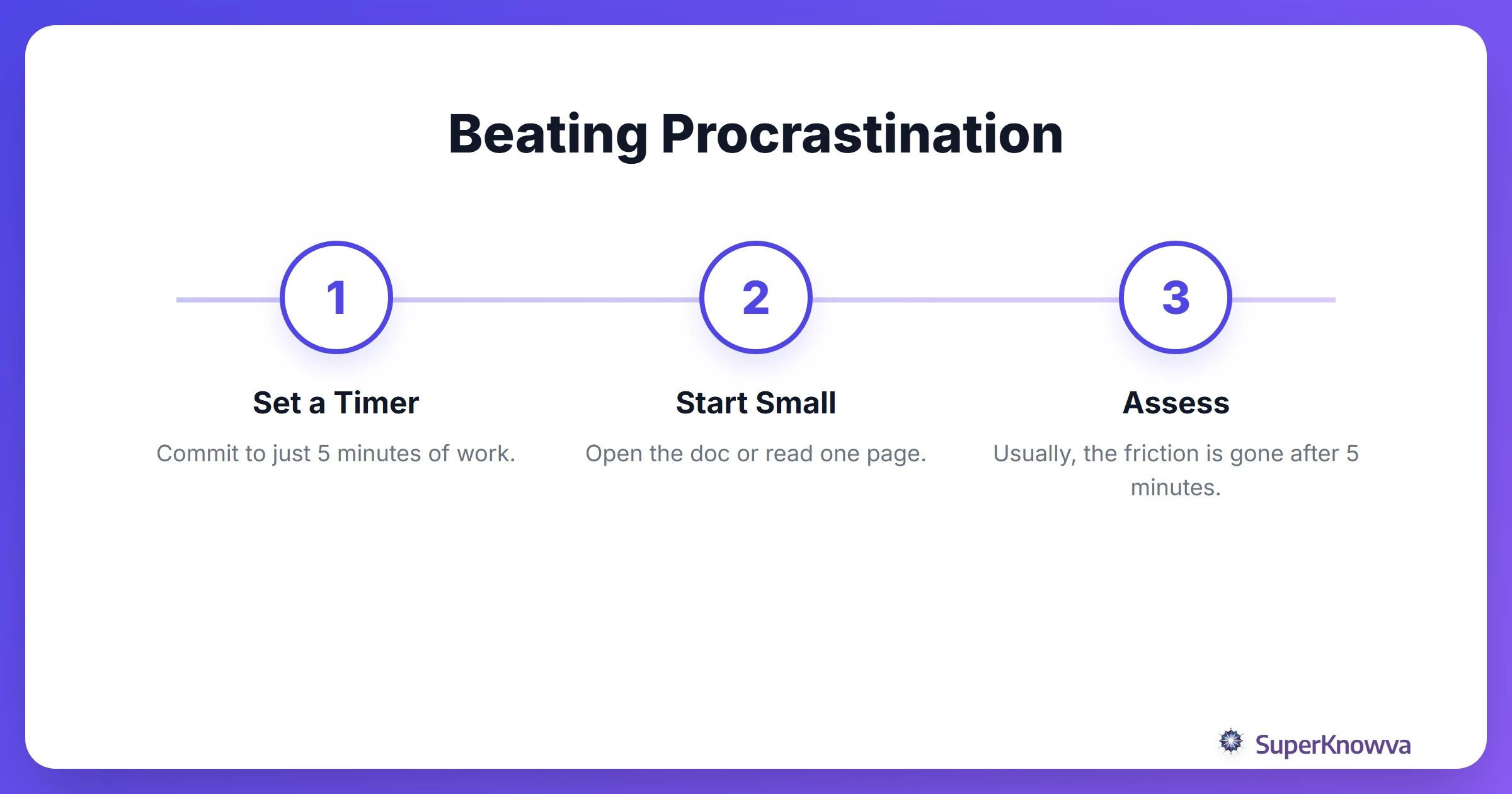 Beating Procrastination

1

Set a Timer

Commit to just 5 minutes of work.

2

Start Small

Open the doc or read one page.

3

Assess

Usually, the friction is gone after 5 minutes.

SuperKnowva